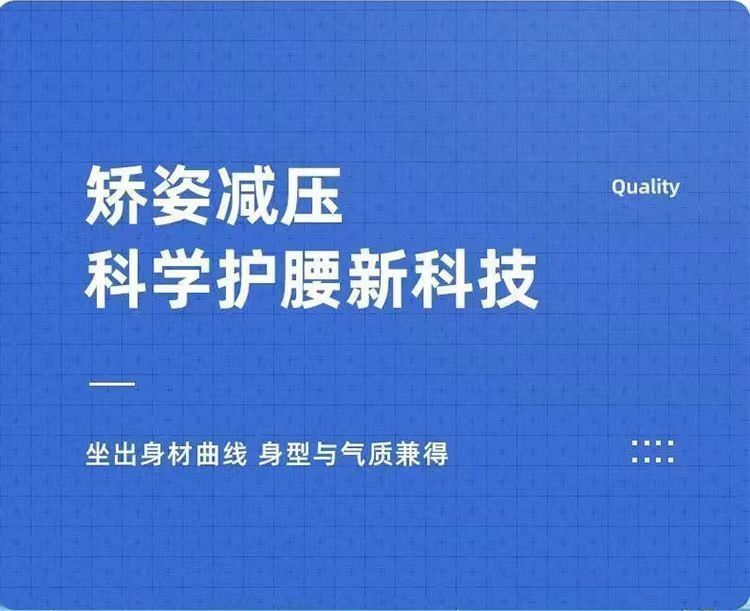 矫姿减压
科学护腰新科技

Quality

坐出身材曲线 身型与气质兼得